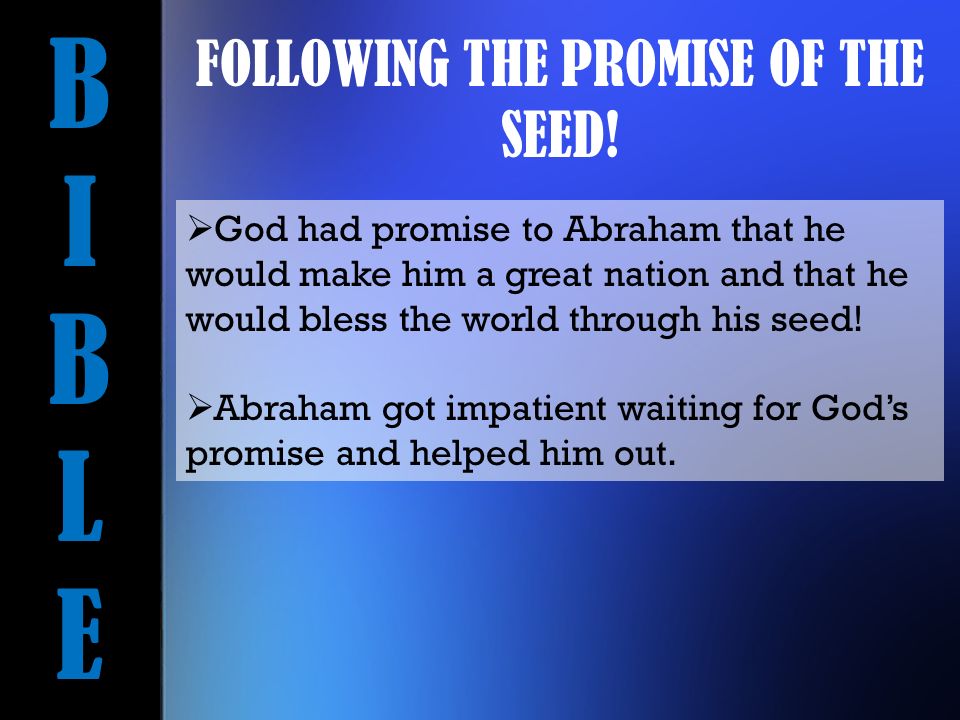 B
I
B
L
E

FOLLOWING THE PROMISE OF THE SEED!

➢God had promise to Abraham that he would make him a great nation and that he would bless the world through his seed!

➢Abraham got impatient waiting for God's promise and helped him out.